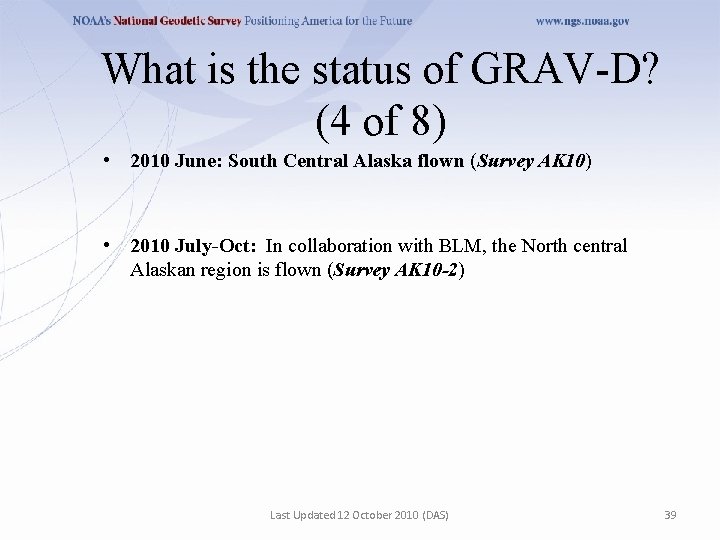 NOAA's National Geodetic Survey Positioning America for the Future www.ngs.noaa.gov

What is the status of GRAV-D? (4 of 8)

• 2010 June: South Central Alaska flown (Survey AK10)

• 2010 July-Oct: In collaboration with BLM, the North central Alaskan region is flown (Survey AK10-2)

Last Updated 12 October 2010 (DAS)

39